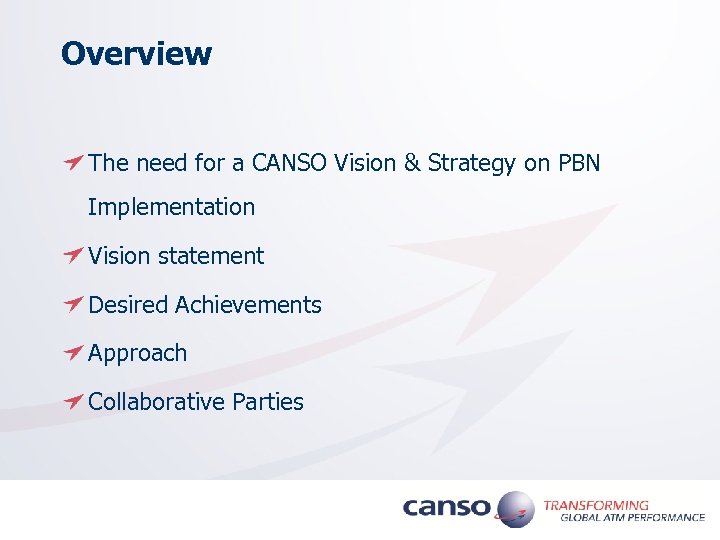 Overview

The need for a CANSO Vision & Strategy on PBN Implementation

Vision statement

Desired Achievements

Approach

Collaborative Parties

canso

TRANSFORMING
GLOBAL ATM PERFORMANCE